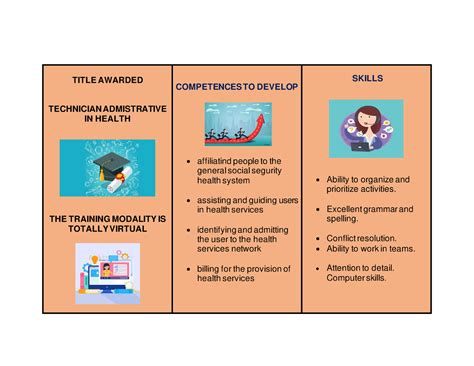 TITLE AWARDED

TECHNICIAN ADMISTRATIVE IN HEALTH

THE TRAINING MODALITY IS TOTALLY VIRTUAL

COMPETENCES TO DEVELOP

- affiliatind people to the general social segurity health system
- assisting and guiding users in health services
- identifying and admitting the user to the health services network
- billing for the provision of health services

SKILLS

- Ability to organize and prioritize activities.
- Excellent grammar and spelling.
- Conflict resolution.
- Ability to work in teams.
- Attention to detail. Computer skills.